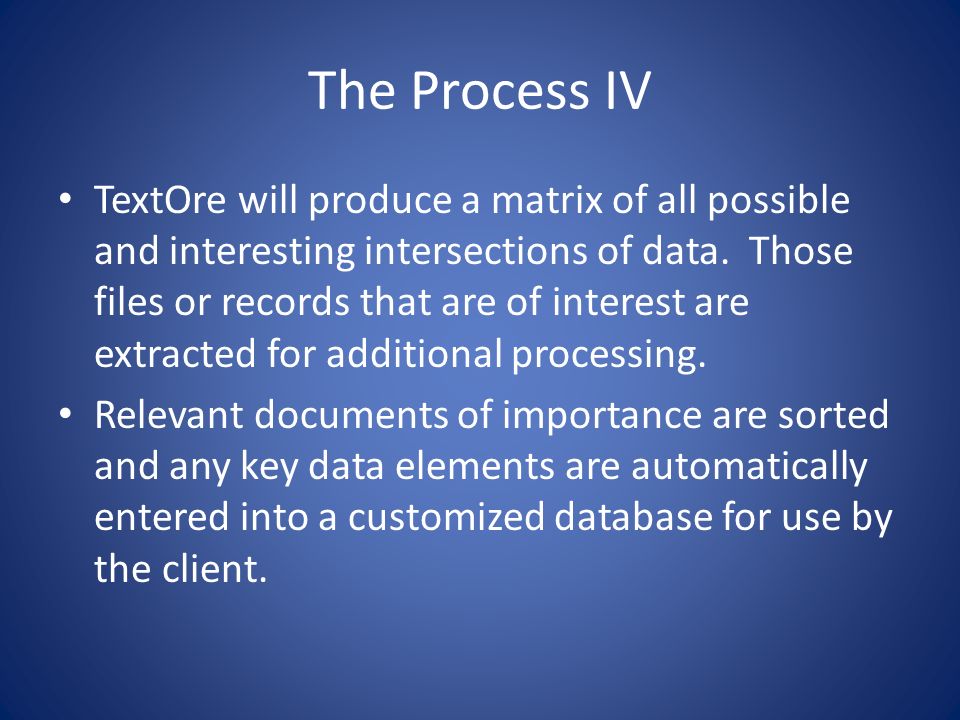 The Process IV

• TextOre will produce a matrix of all possible and interesting intersections of data. Those files or records that are of interest are extracted for additional processing.

• Relevant documents of importance are sorted and any key data elements are automatically entered into a customized database for use by the client.